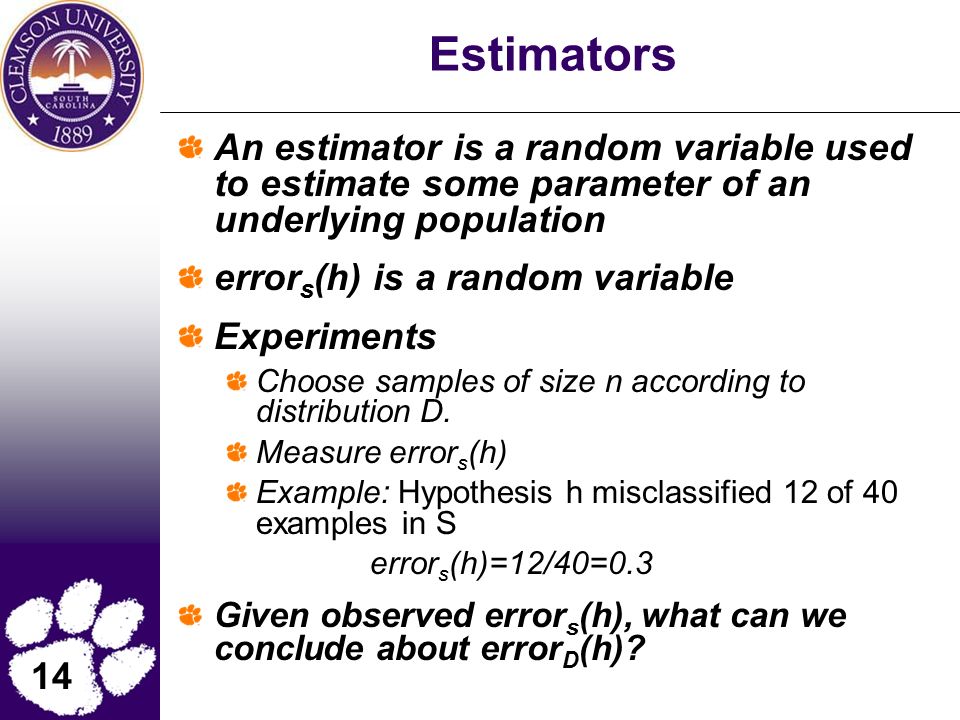 CLEMSON UNIVERSITY
SOUTH CAROLINA
1889

Estimators

An estimator is a random variable used to estimate some parameter of an underlying population

$error_s(h)$ is a random variable

Experiments

Choose samples of size n according to distribution D.

Measure $error_s(h)$

Example: Hypothesis h misclassified 12 of 40 examples in S

$error_s(h)=12/40=0.3$

Given observed $error_s(h)$, what can we conclude about $error_D(h)$?

14